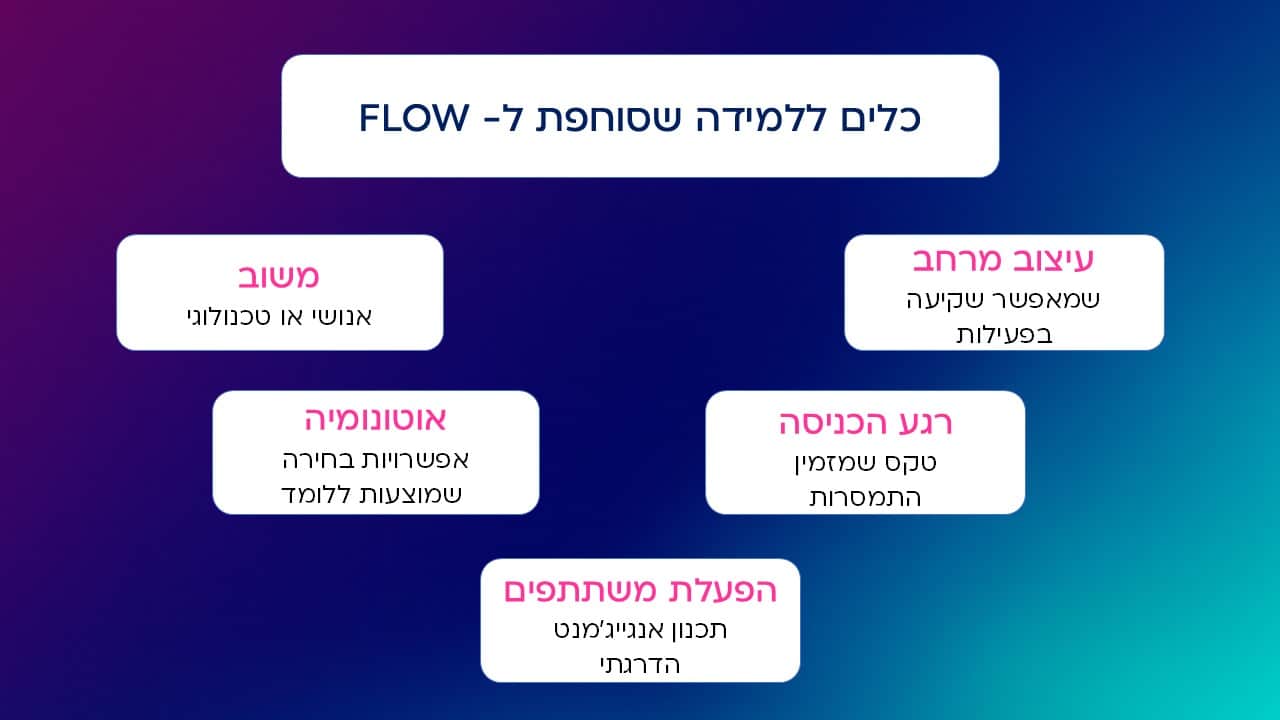 כלים ללמידה שסוחפת ל- FLOW

עיצוב מרחב
שמאפשר שקיעה בפעילות

משוב
אנושי או טכנולוגי

רגע הכניסה
טקס שמזמין התמסרות

אוטונומיה
אפשרויות בחירה שמוצעות ללומד

הפעלת משתתפים
תכנון אנגייג'מנט הדרגתי